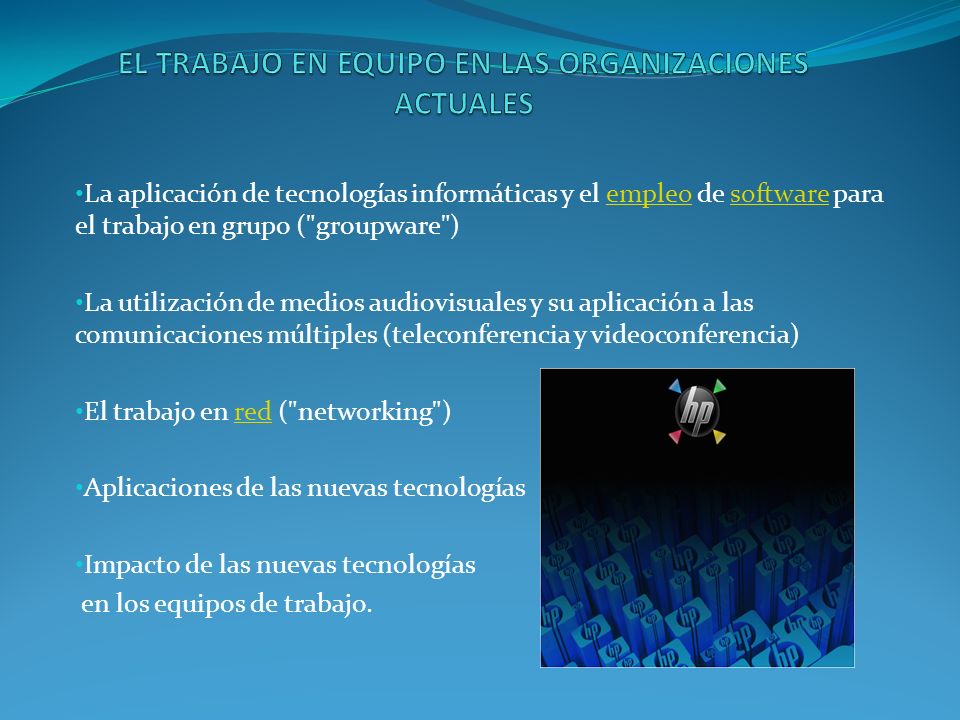 EL TRABAJO EN EQUIPO EN LAS ORGANIZACIONES ACTUALES

•La aplicación de tecnologías informáticas y el empleo de software para el trabajo en grupo ("groupware")

•La utilización de medios audiovisuales y su aplicación a las comunicaciones múltiples (teleconferencia y videoconferencia)

•El trabajo en red ("networking")

•Aplicaciones de las nuevas tecnologías

•Impacto de las nuevas tecnologías en los equipos de trabajo.

hp